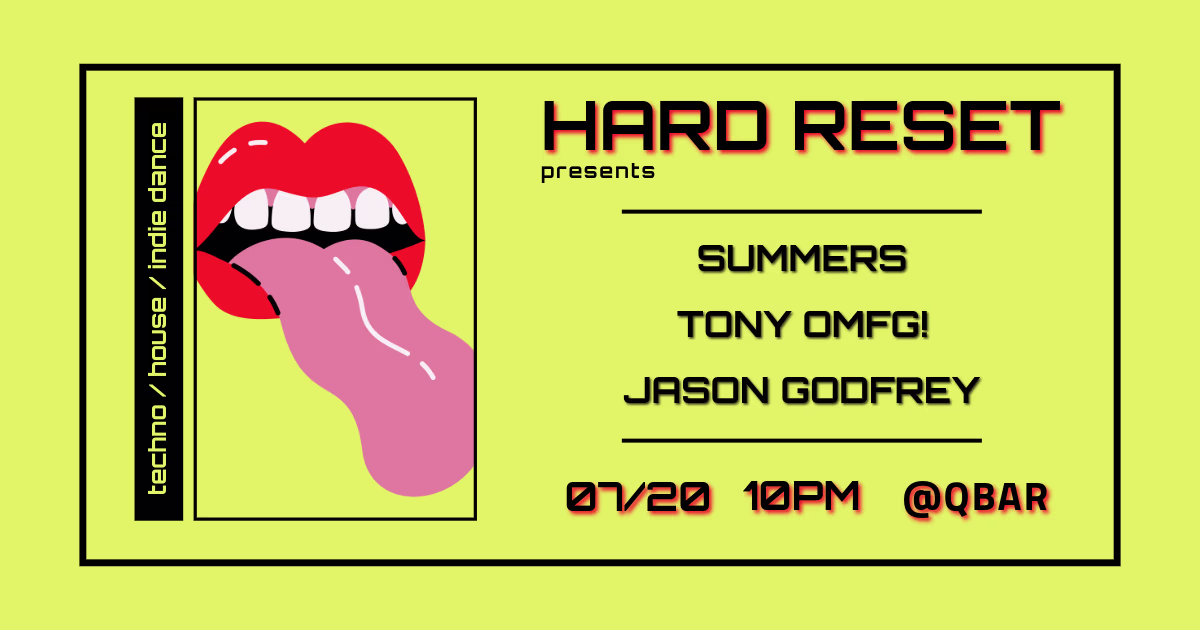 techno / house / indie dance

HARD RESET
presents

SUMMERS

TONY OMFG!

JASON GODFREY

07/20 10PM @QBAR